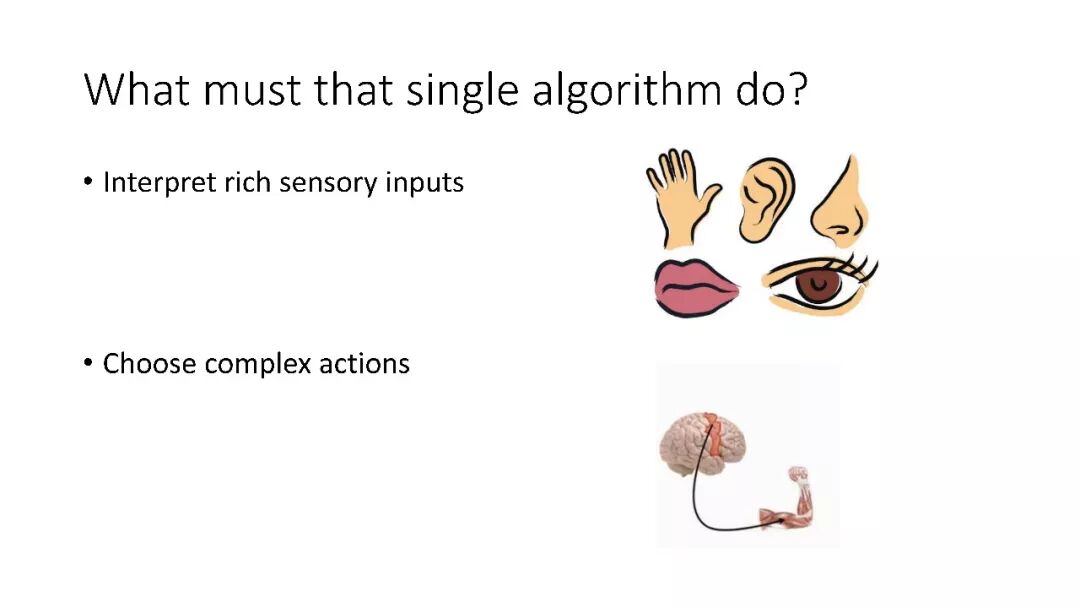 What must that single algorithm do?

• Interpret rich sensory inputs

• Choose complex actions